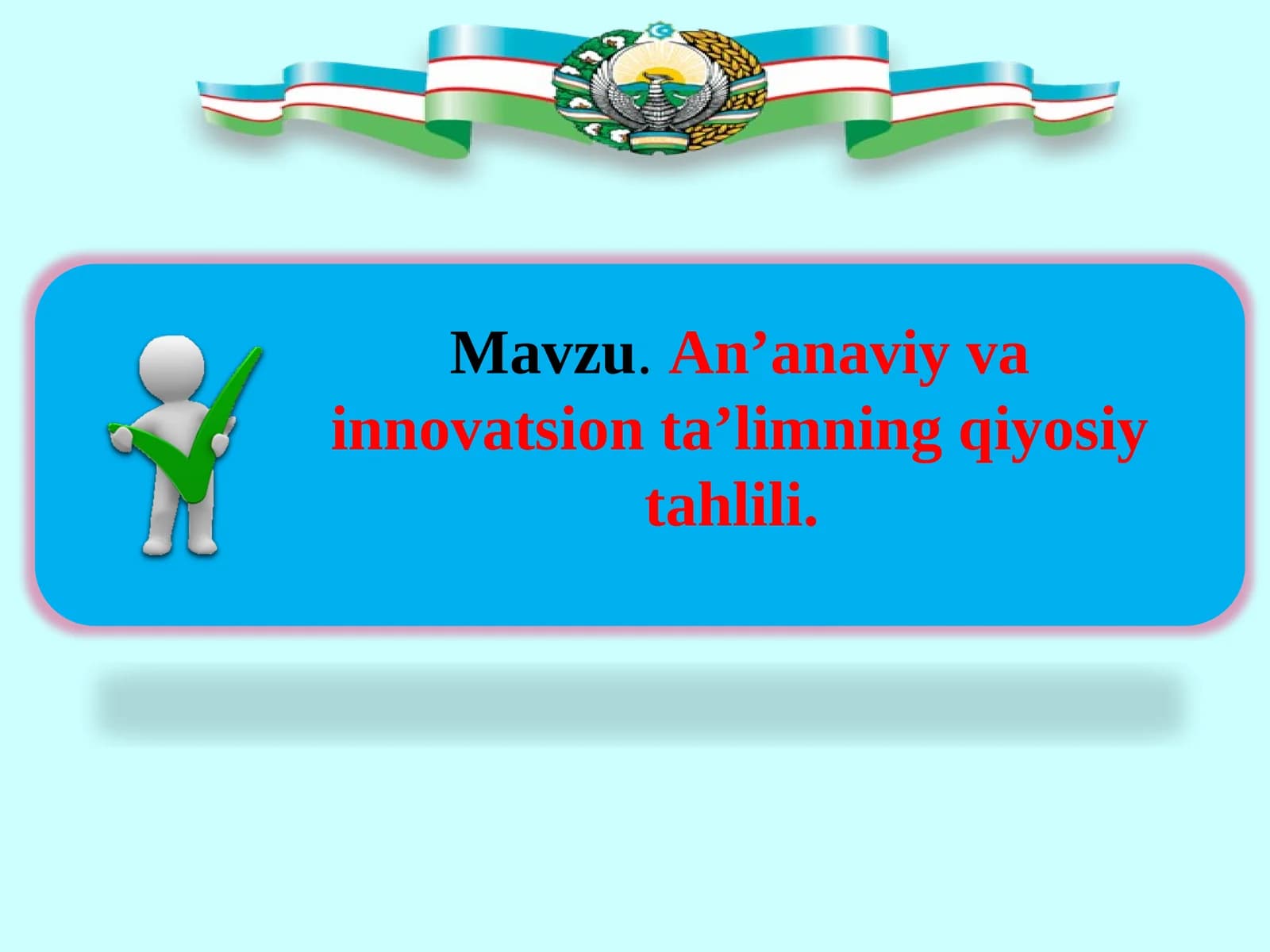 Mavzu. An’anaviy va innovatsion ta’limning qiyosiy tahlili.